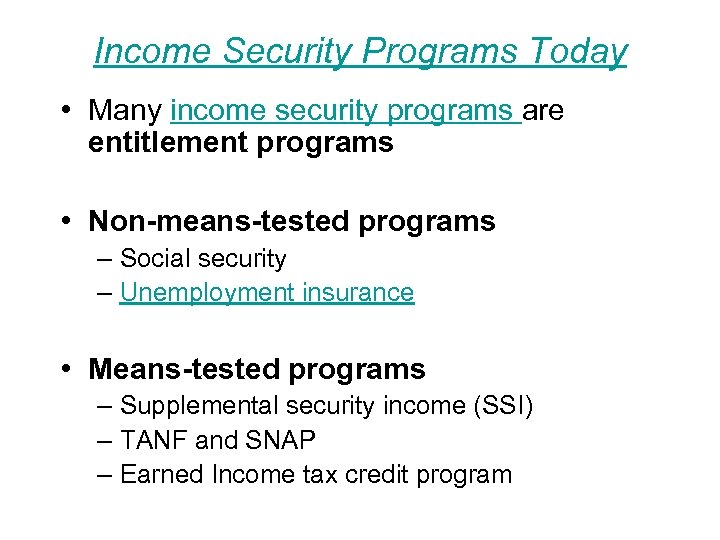 Income Security Programs Today

• Many income security programs are entitlement programs

• Non-means-tested programs
– Social security
– Unemployment insurance

• Means-tested programs
– Supplemental security income (SSI)
– TANF and SNAP
– Earned Income tax credit program